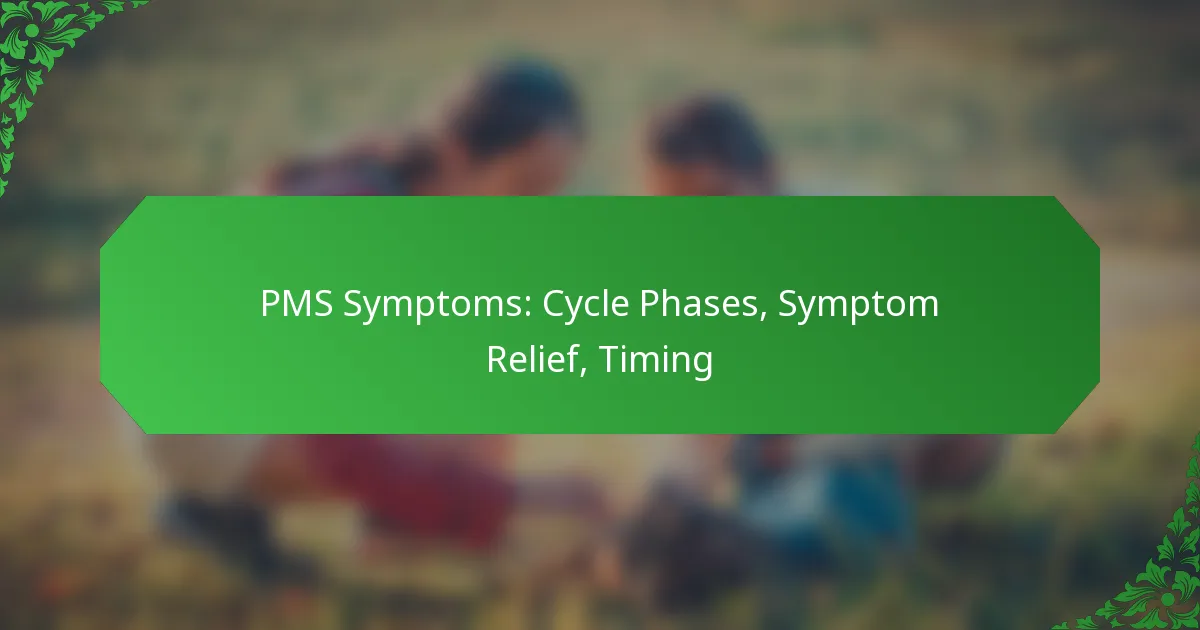 PMS Symptoms: Cycle Phases, Symptom Relief, Timing